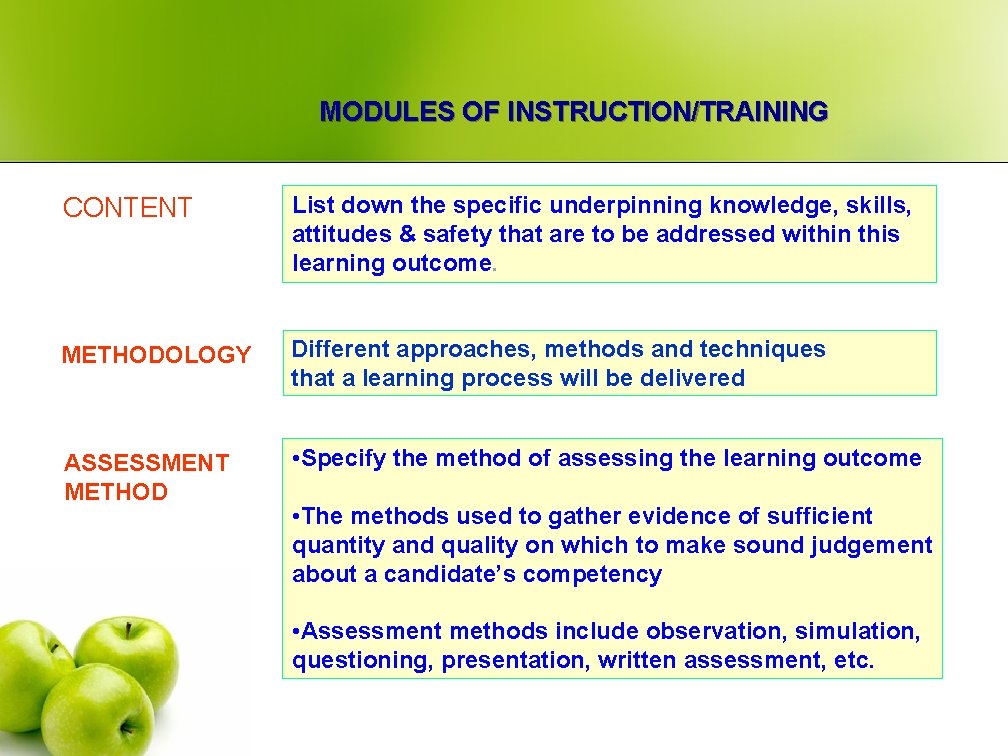 MODULES OF INSTRUCTION/TRAINING

CONTENT

List down the specific underpinning knowledge, skills, attitudes & safety that are to be addressed within this learning outcome.

METHODOLOGY

Different approaches, methods and techniques that a learning process will be delivered

ASSESSMENT METHOD

•Specify the method of assessing the learning outcome

•The methods used to gather evidence of sufficient quantity and quality on which to make sound judgement about a candidate's competency

•Assessment methods include observation, simulation, questioning, presentation, written assessment, etc.